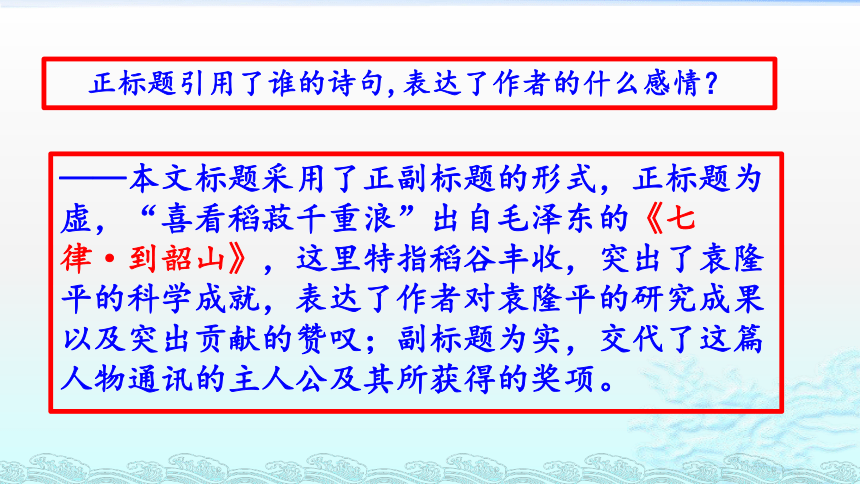 正标题引用了谁的诗句,表达了作者的什么感情?

——本文标题采用了正副标题的形式，正标题为虚，“喜看稻菽千重浪”出自毛泽东的《七律·到韶山》，这里特指稻谷丰收，突出了袁隆平的科学成就，表达了作者对袁隆平的研究成果以及突出贡献的赞叹；副标题为实，交代了这篇人物通讯的主人公及其所获得的奖项。